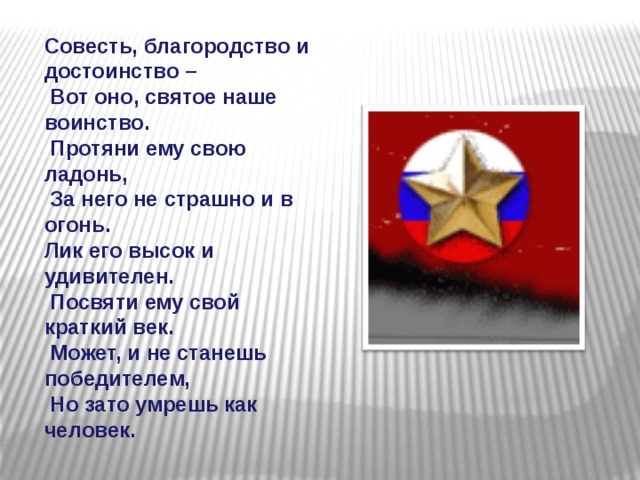 Совесть, благородство и достоинство –
Вот оно, святое наше воинство.
Протяни ему свою ладонь,
За него не страшно и в огонь.
Лик его высок и удивителен.
Посвяти ему свой краткий век.
Может, и не станешь победителем,
Но зато умрешь как человек.